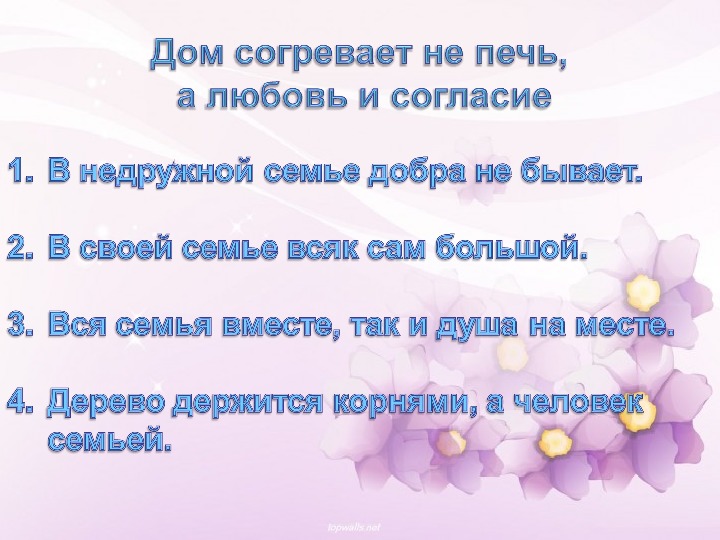 Дом согревает не печь,
а любовь и согласие

1. В недружной семье добра не бывает.

2. В своей семье всяк сам большой.

3. Вся семья вместе, так и душа на месте.

4. Дерево держится корнями, а человек семьей.

topwalls.net